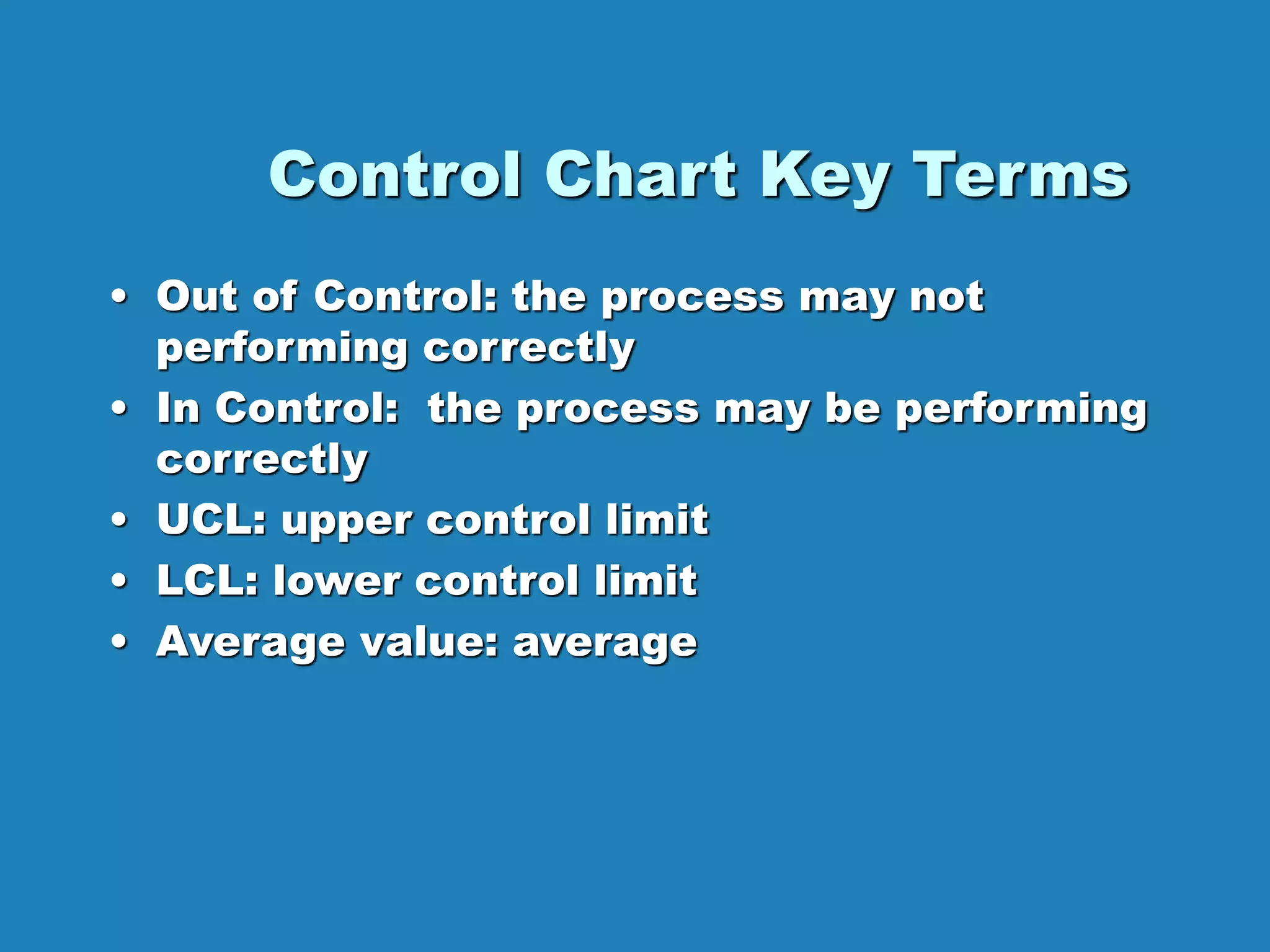 Control Chart Key Terms

• Out of Control: the process may not performing correctly
• In Control:  the process may be performing correctly
• UCL: upper control limit
• LCL: lower control limit
• Average value: average